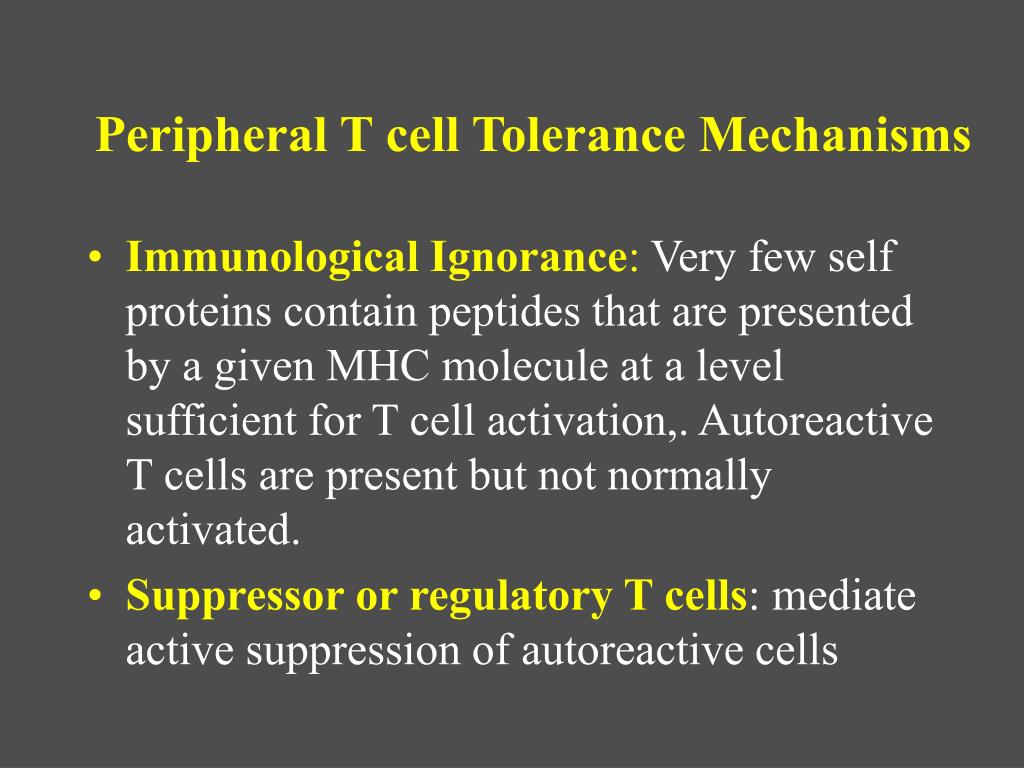 Peripheral T cell Tolerance Mechanisms

• Immunological Ignorance: Very few self proteins contain peptides that are presented by a given MHC molecule at a level sufficient for T cell activation,. Autoreactive T cells are present but not normally activated.

• Suppressor or regulatory T cells: mediate active suppression of autoreactive cells